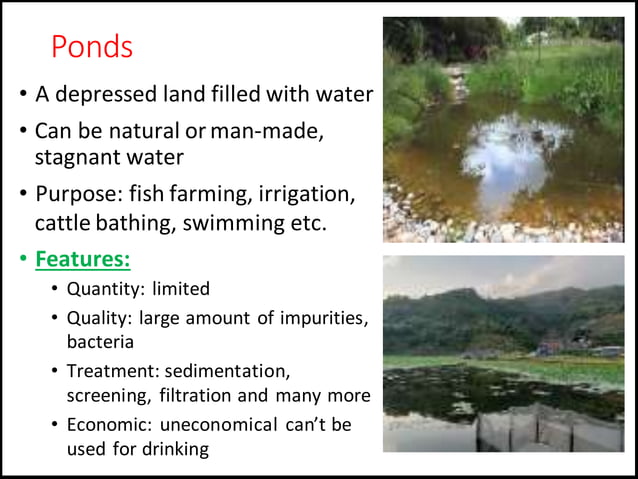 Ponds

• A depressed land filled with water
• Can be natural or man-made, stagnant water
• Purpose: fish farming, irrigation, cattle bathing, swimming etc.
• Features:
  • Quantity: limited
  • Quality: large amount of impurities, bacteria
  • Treatment: sedimentation, screening, filtration and many more
  • Economic: uneconomical can't be used for drinking